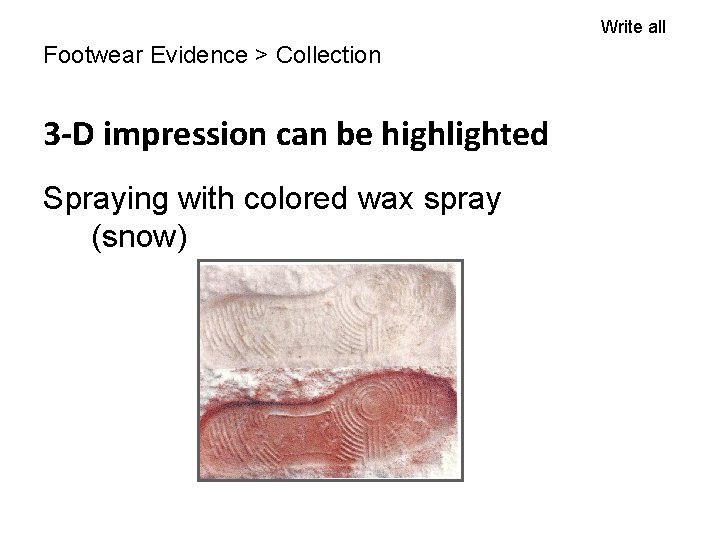 Write all

Footwear Evidence > Collection

3-D impression can be highlighted

Spraying with colored wax spray (snow)